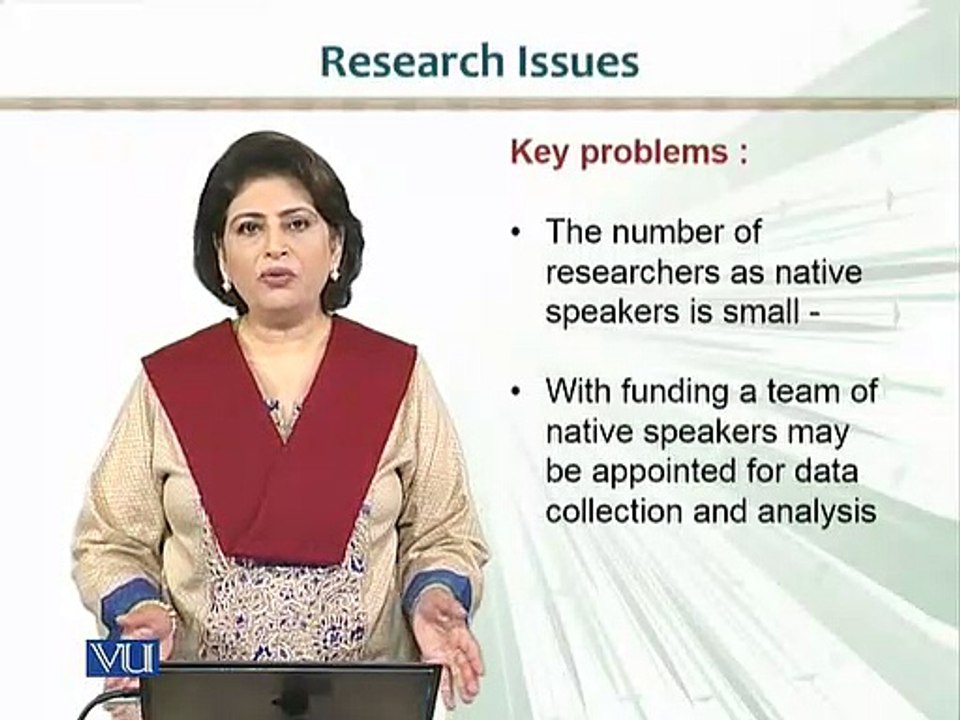 Research Issues

Key problems :

• The number of researchers as native speakers is small -

• With funding a team of native speakers may be appointed for data collection and analysis

VU